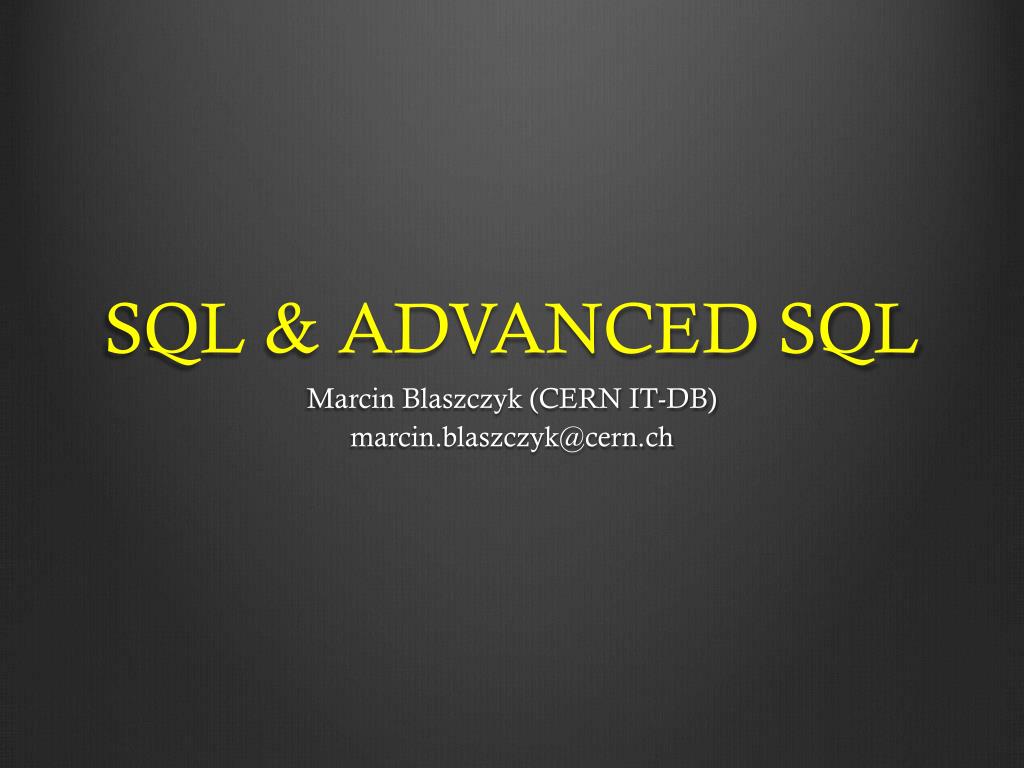 SQL & ADVANCED SQL

Marcin Blaszczyk (CERN IT-DB)
marcin.blaszczyk@cern.ch